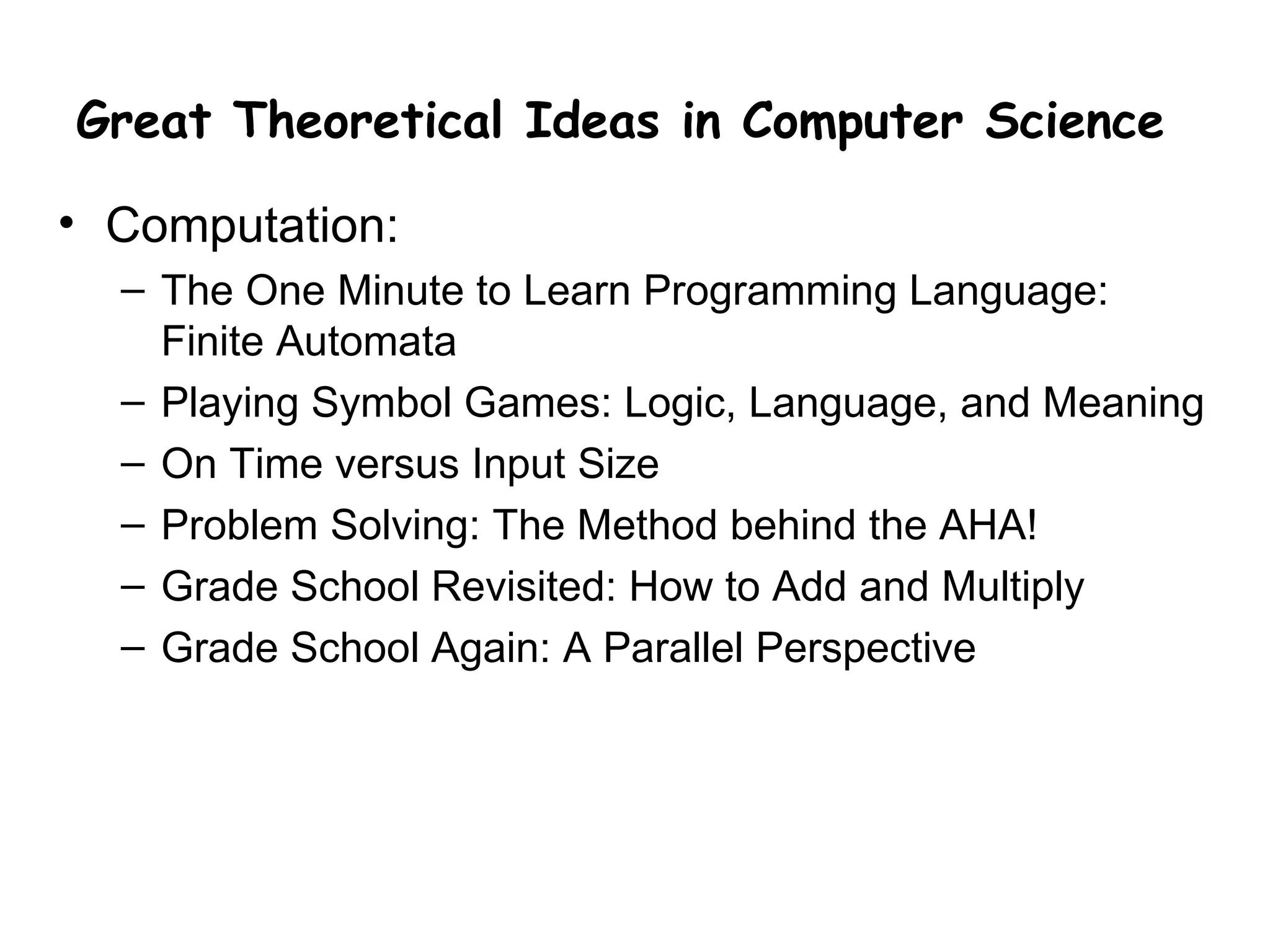 Great Theoretical Ideas in Computer Science

• Computation:
– The One Minute to Learn Programming Language: Finite Automata
– Playing Symbol Games: Logic, Language, and Meaning
– On Time versus Input Size
– Problem Solving: The Method behind the AHA!
– Grade School Revisited: How to Add and Multiply
– Grade School Again: A Parallel Perspective